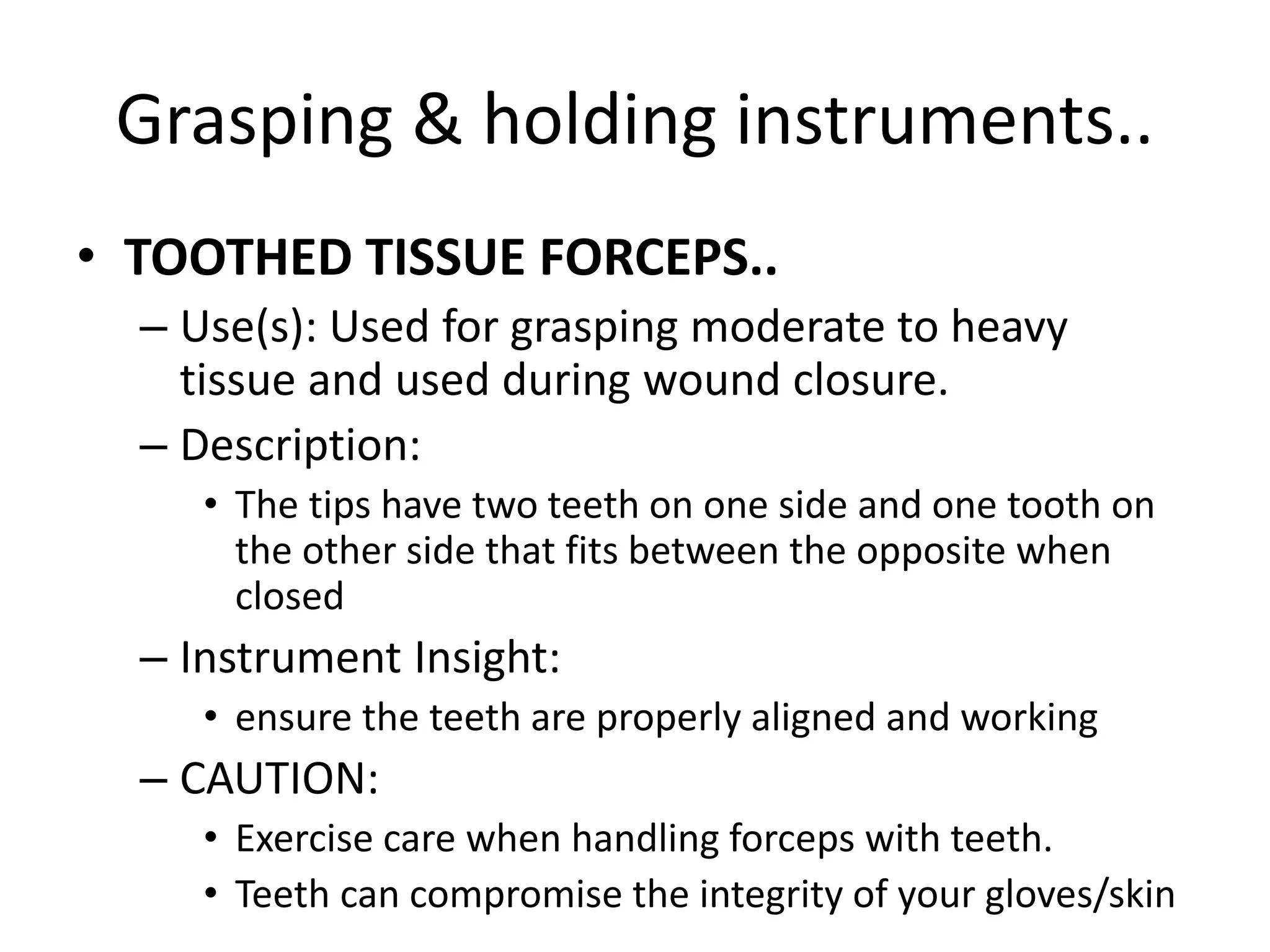 Grasping & holding instruments..

• TOOTHED TISSUE FORCEPS..
– Use(s): Used for grasping moderate to heavy tissue and used during wound closure.
– Description:
• The tips have two teeth on one side and one tooth on the other side that fits between the opposite when closed
– Instrument Insight:
• ensure the teeth are properly aligned and working
– CAUTION:
• Exercise care when handling forceps with teeth.
• Teeth can compromise the integrity of your gloves/skin